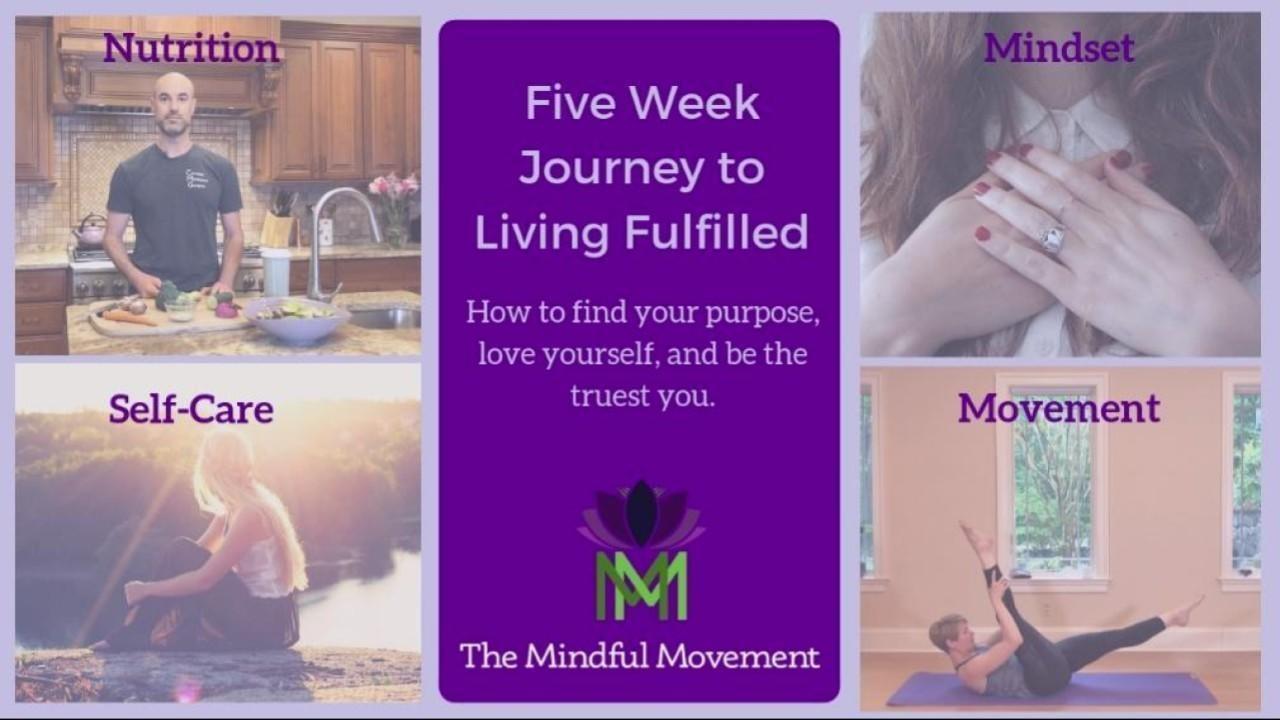 Nutrition

Self-Care

Five Week Journey to Living Fulfilled

How to find your purpose, love yourself, and be the truest you.

MM

The Mindful Movement

Mindset

Movement